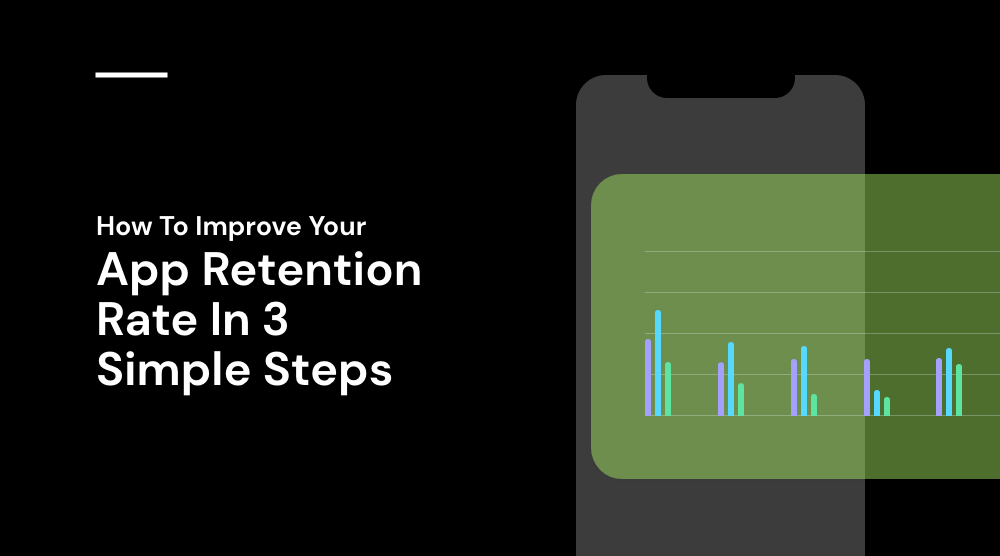 How To Improve Your
App Retention Rate In 3 Simple Steps